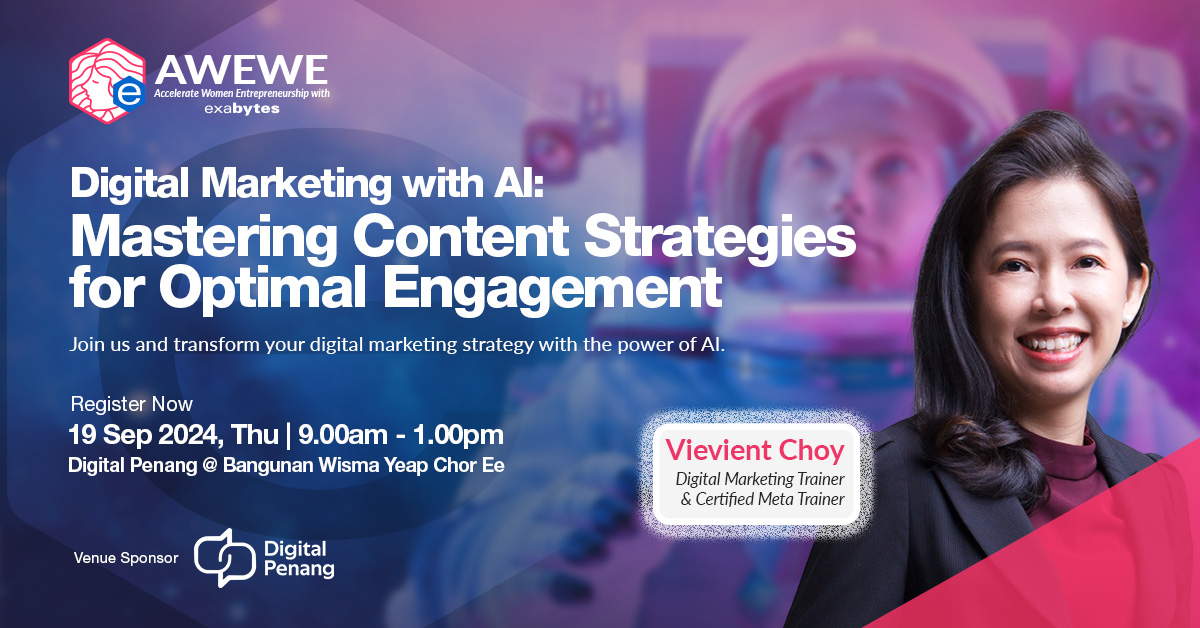 AWEWE
Accelerate Women Entrepreneurship with
exabytes

Digital Marketing with AI:
Mastering Content Strategies for Optimal Engagement

Join us and transform your digital marketing strategy with the power of AI.

Register Now
19 Sep 2024, Thu | 9.00am - 1.00pm
Digital Penang @ Bangunan Wisma Yeap Chor Ee

Vievient Choy
Digital Marketing Trainer & Certified Meta Trainer

Venue Sponsor
Digital Penang